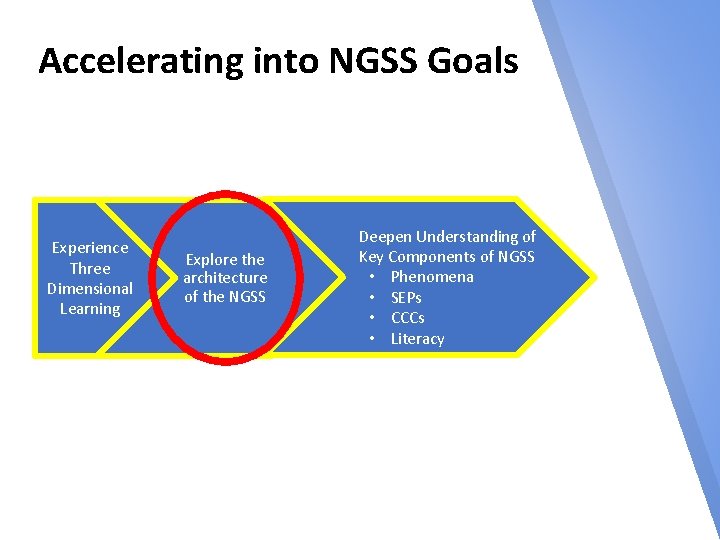 Accelerating into NGSS Goals

Experience Three Dimensional Learning

Explore the architecture of the NGSS

Deepen Understanding of Key Components of NGSS
• Phenomena
• SEPs
• CCCs
• Literacy